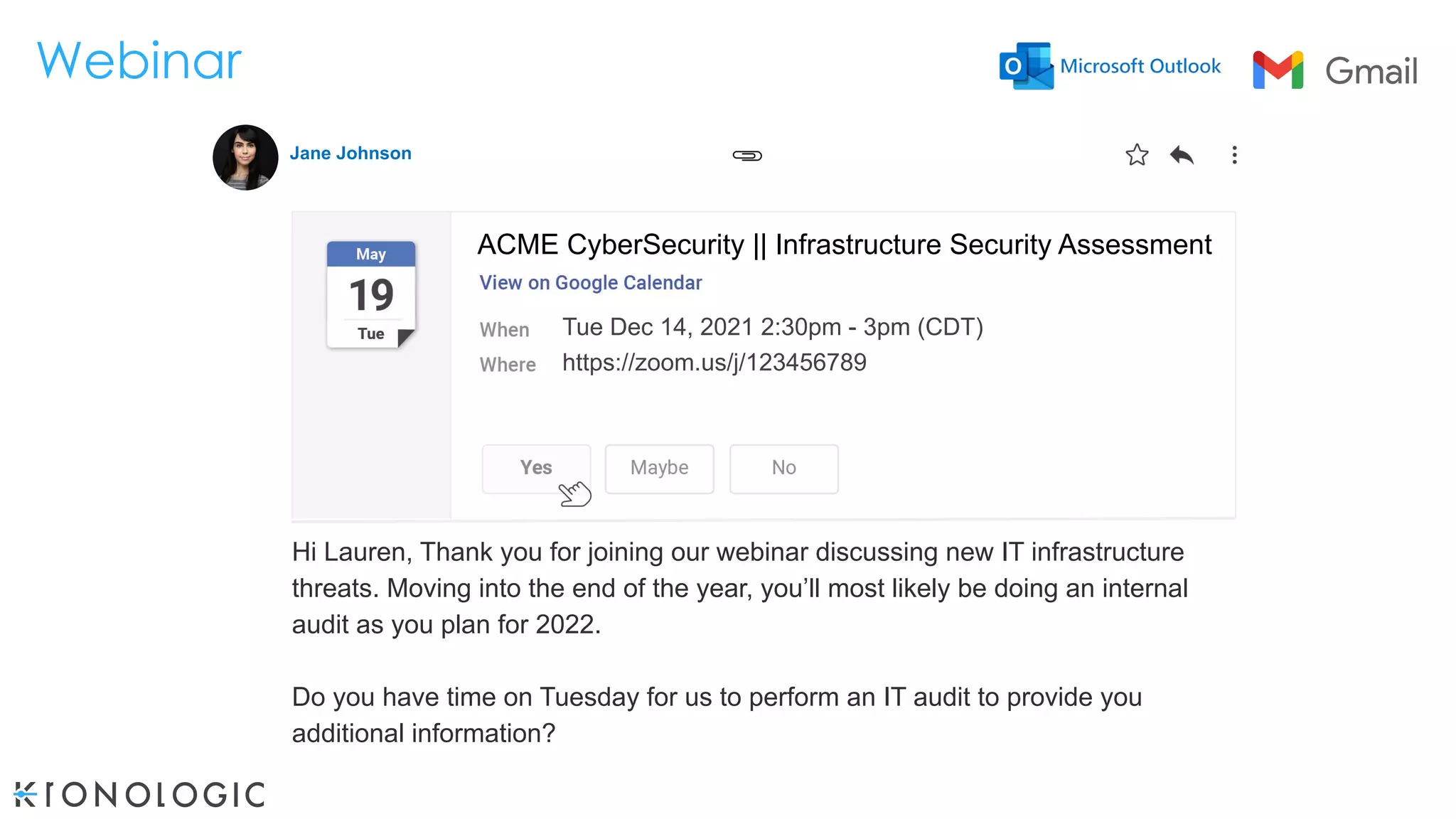 Webinar

Microsoft Outlook

Gmail

Jane Johnson

May
19
Tue

ACME CyberSecurity || Infrastructure Security Assessment

View on Google Calendar

When Tue Dec 14, 2021 2:30pm - 3pm (CDT)

Where https://zoom.us/j/123456789

Yes Maybe No

Hi Lauren, Thank you for joining our webinar discussing new IT infrastructure threats. Moving into the end of the year, you'll most likely be doing an internal audit as you plan for 2022.

Do you have time on Tuesday for us to perform an IT audit to provide you additional information?

KRONOLOGIC